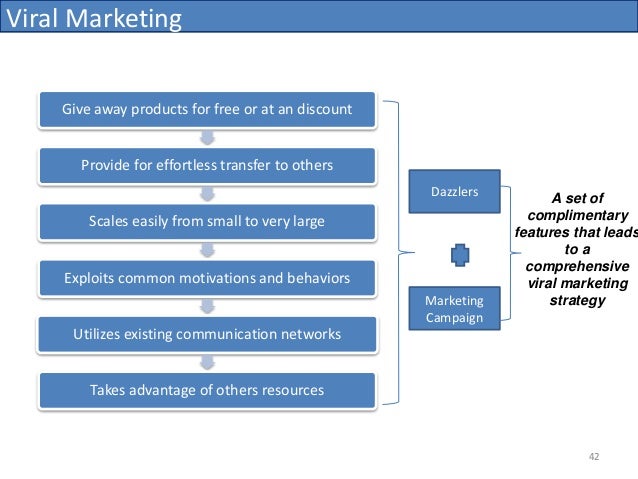 Viral Marketing

Give away products for free or at an discount

Provide for effortless transfer to others

Scales easily from small to very large

Exploits common motivations and behaviors

Utilizes existing communication networks

Takes advantage of others resources

Dazzlers

Marketing Campaign

A set of complimentary features that leads to a comprehensive viral marketing strategy

42